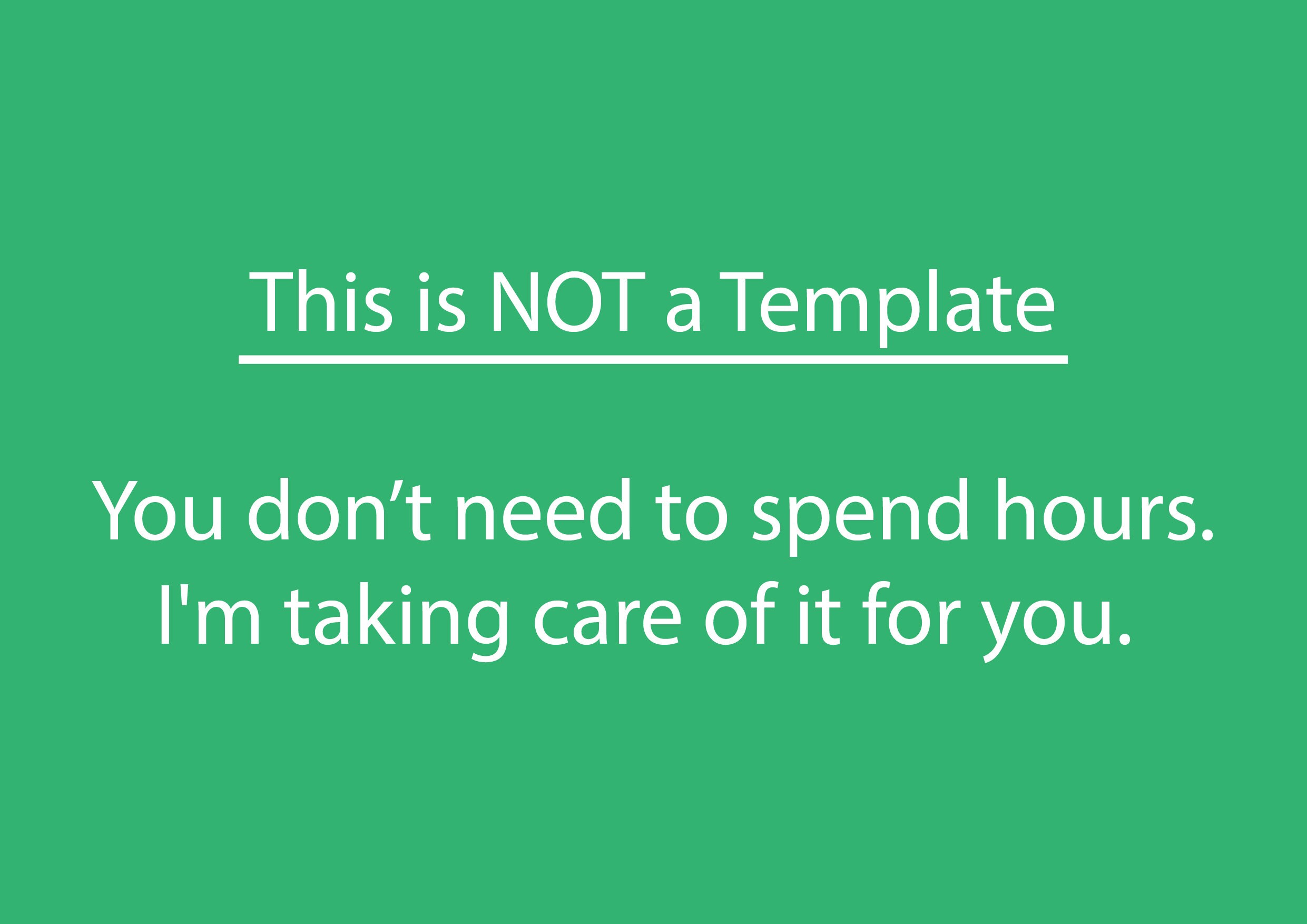 This is NOT a Template

You don’t need to spend hours. I'm taking care of it for you.